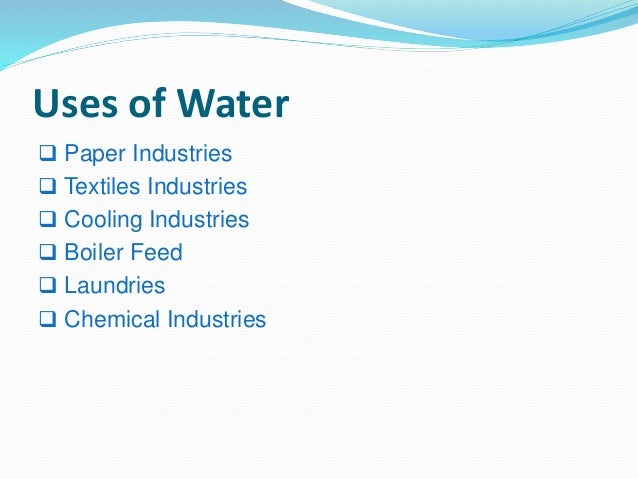 Uses of Water

❑ Paper Industries
❑ Textiles Industries
❑ Cooling Industries
❑ Boiler Feed
❑ Laundries
❑ Chemical Industries